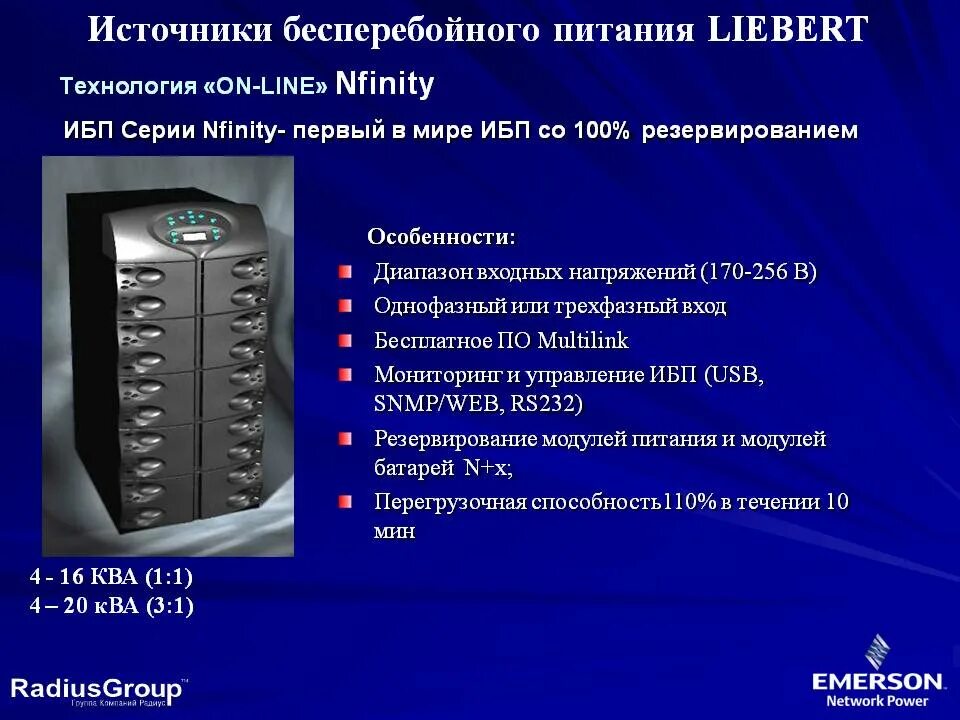 Источники бесперебойного питания LIEBERT

Технология «ON-LINE» Nfinity

ИБП Серии Nfinity- первый в мире ИБП со 100% резервированием

Особенности:

Диапазон входных напряжений (170-256 В)

Однофазный или трехфазный вход

Бесплатное ПО Multilink

Мониторинг и управление ИБП (USB, SNMP/WEB, RS232)

Резервирование модулей питания и модулей батарей N+x;

Перегрузочная способность110% в течении 10 мин

4 - 16 КВА (1:1)
4 – 20 кВА (3:1)

RadiusGroup™
Группа Компаний Радиус

EMERSON
Network Power